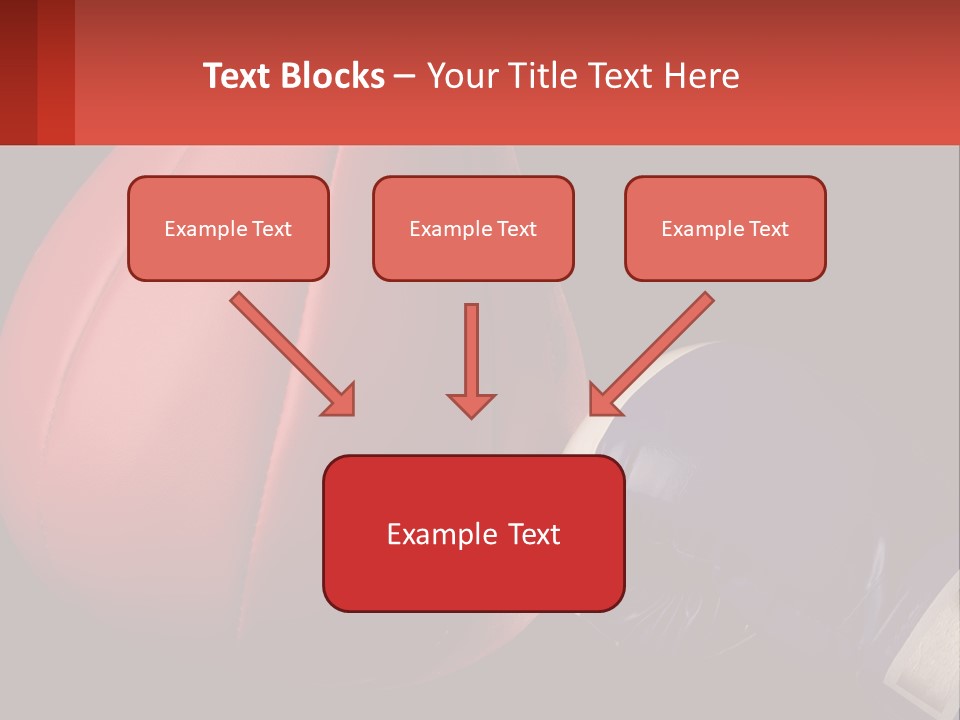 Text Blocks – Your Title Text Here

Example Text

Example Text

Example Text

Example Text